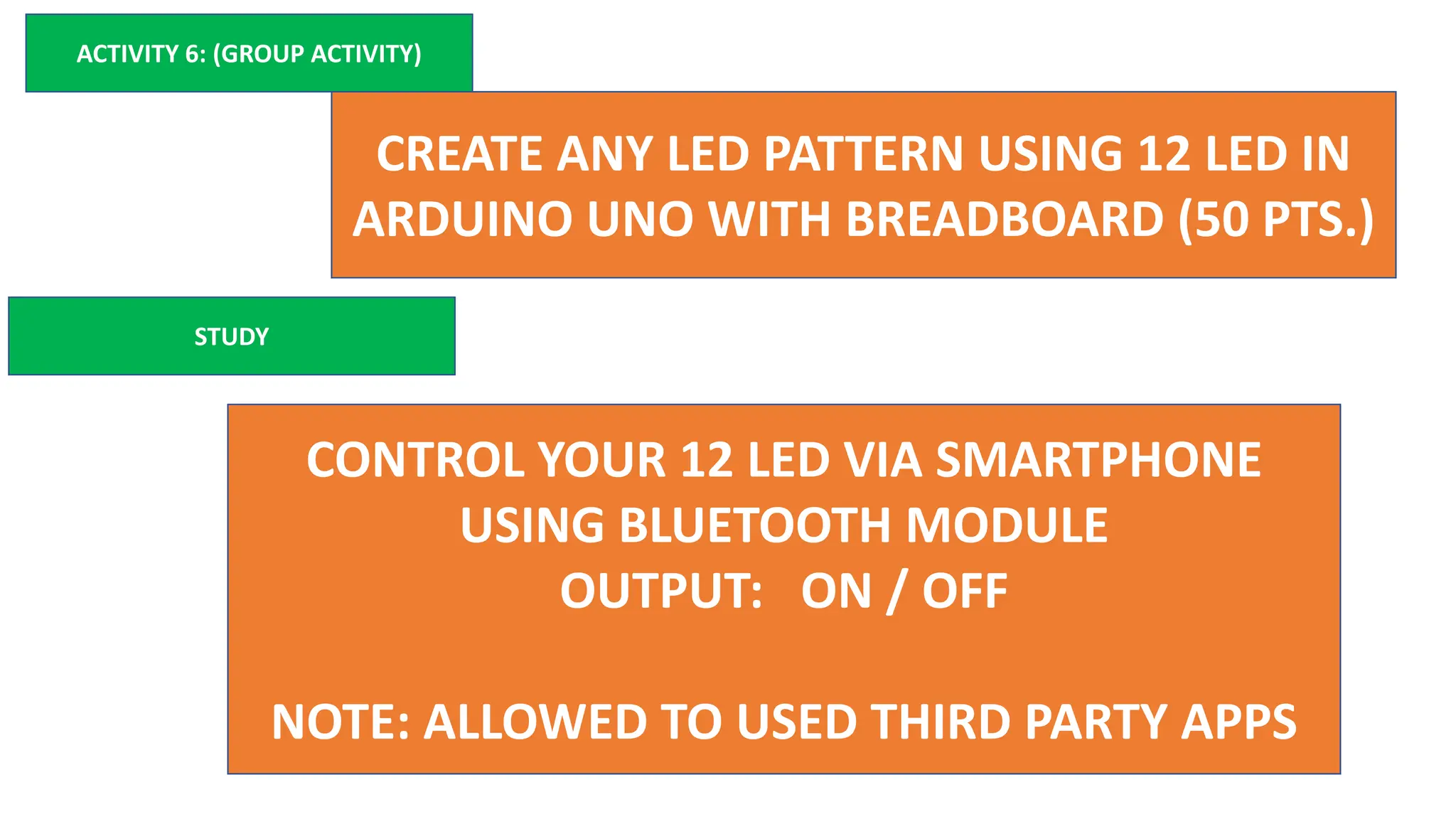 ACTIVITY 6: (GROUP ACTIVITY)

CREATE ANY LED PATTERN USING 12 LED IN ARDUINO UNO WITH BREADBOARD (50 PTS.)

STUDY

CONTROL YOUR 12 LED VIA SMARTPHONE
USING BLUETOOTH MODULE
OUTPUT: ON / OFF

NOTE: ALLOWED TO USED THIRD PARTY APPS